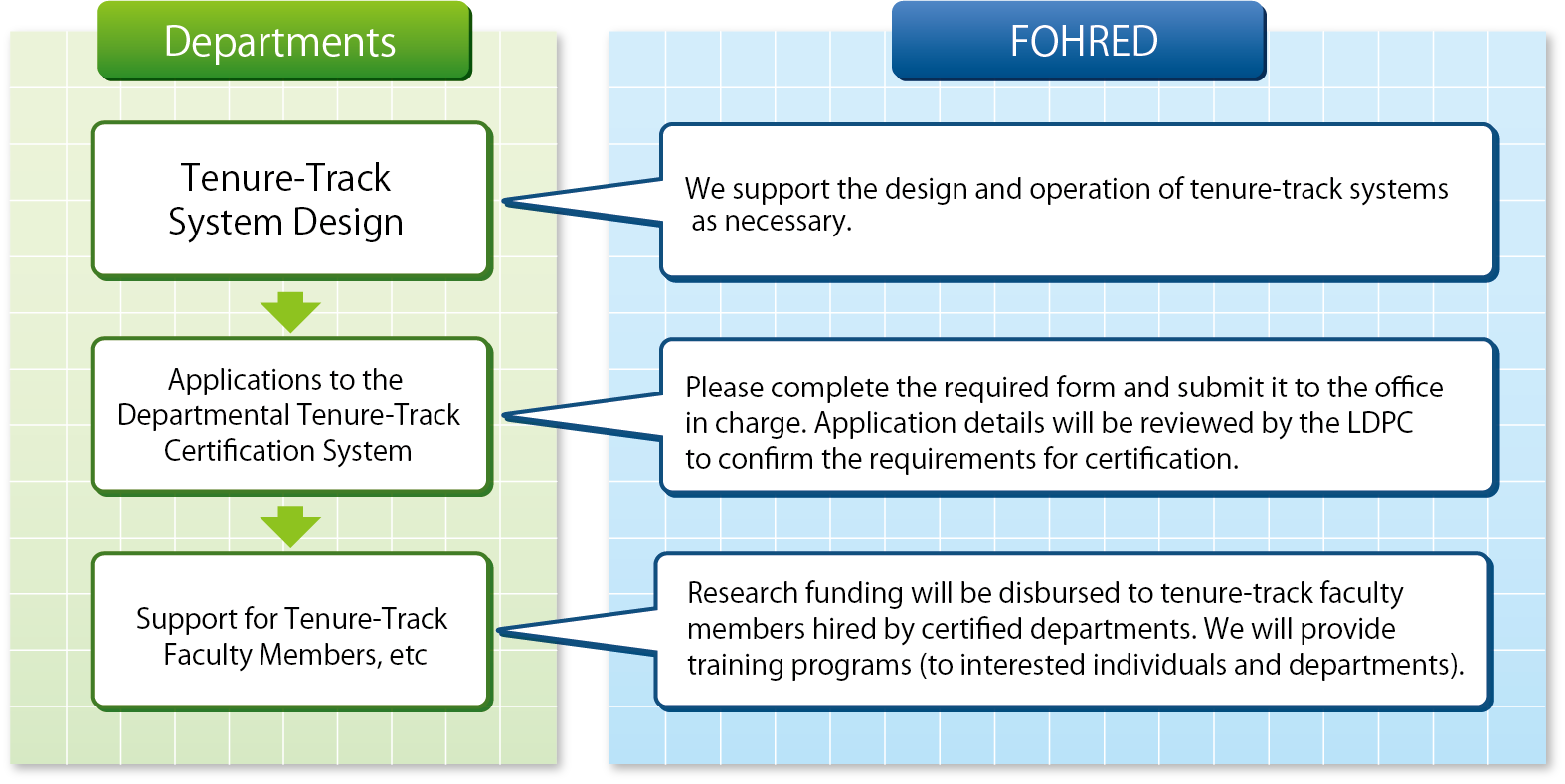 Departments

Tenure-Track System Design

Applications to the Departmental Tenure-Track Certification System

Support for Tenure-Track Faculty Members, etc

FOHRED

We support the design and operation of tenure-track systems as necessary.

Please complete the required form and submit it to the office in charge. Application details will be reviewed by the LDPC to confirm the requirements for certification.

Research funding will be disbursed to tenure-track faculty members hired by certified departments. We will provide training programs (to interested individuals and departments).